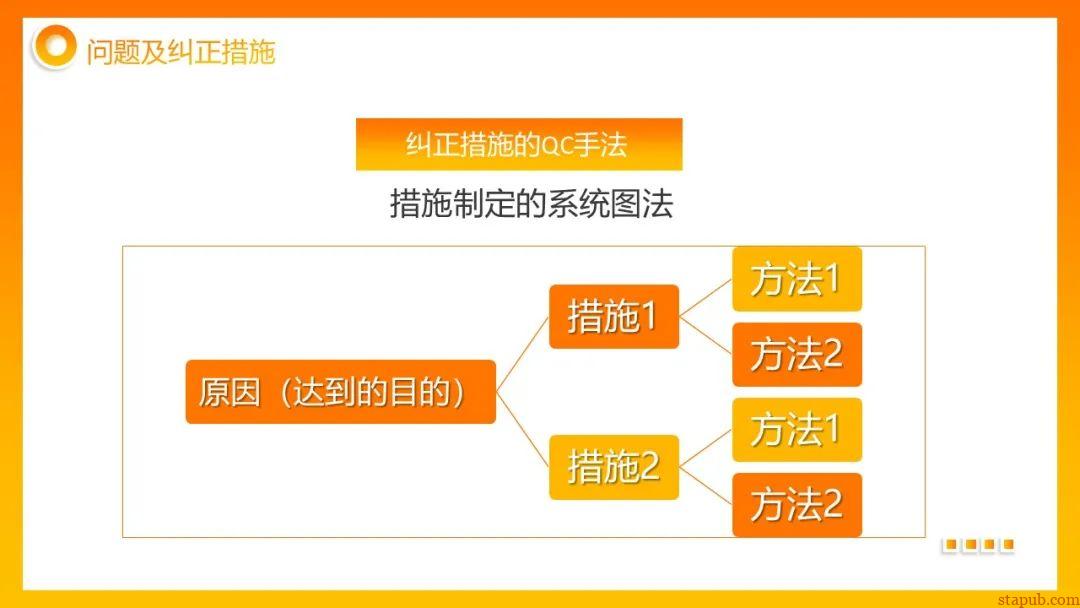 问题及纠正措施

纠正措施的QC手法

措施制定的系统图法

原因（达到的目的）

措施1

方法1

方法2

措施2

方法1

方法2

stapub.com